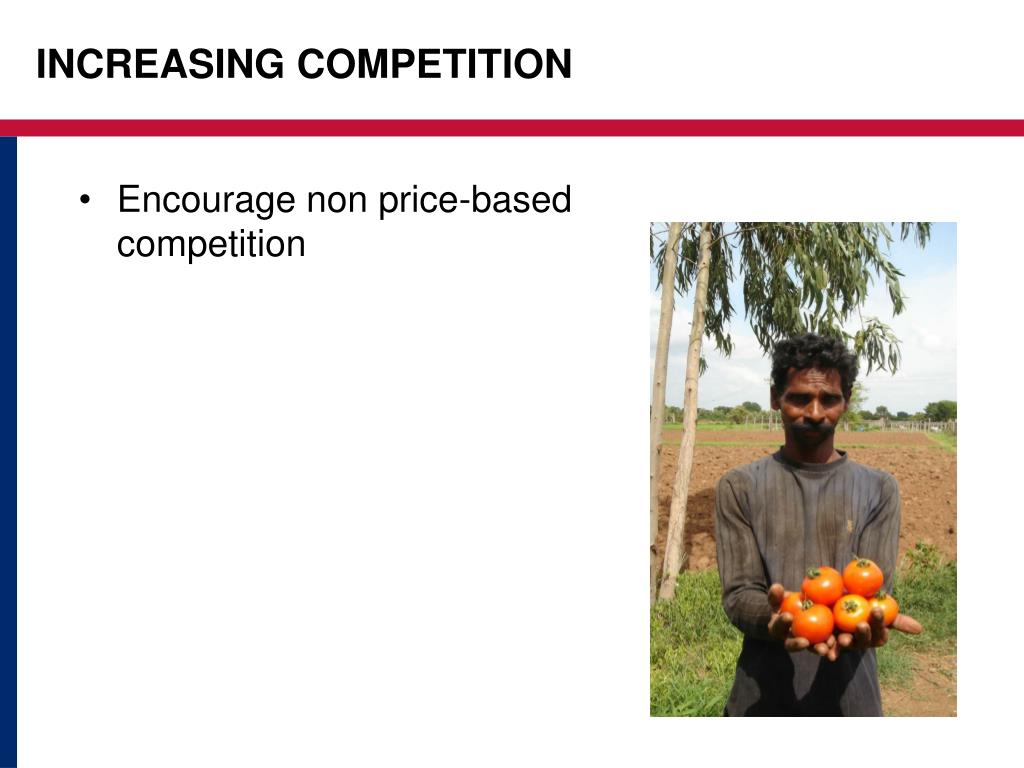 INCREASING COMPETITION

• Encourage non price-based competition